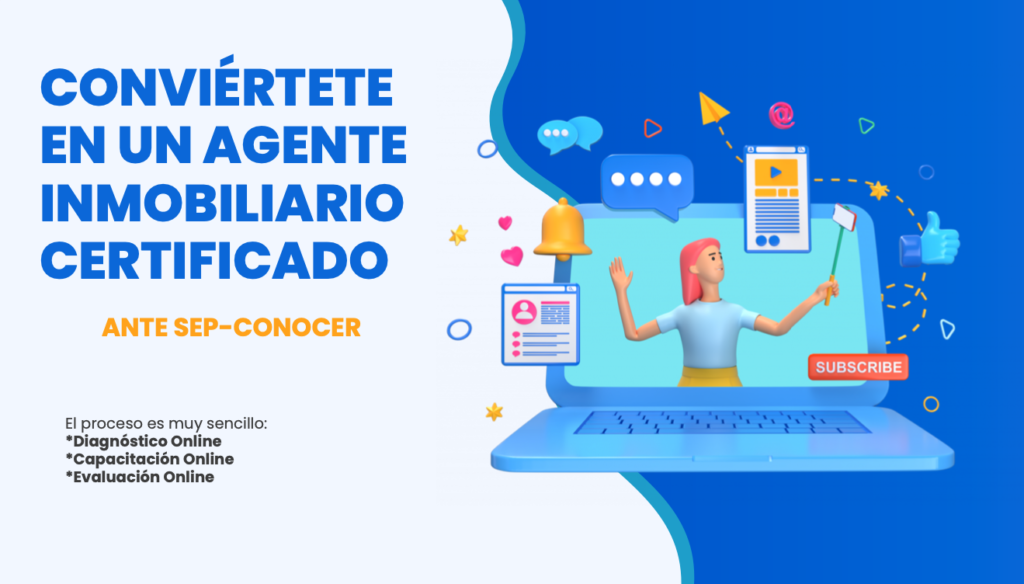 CONVIÉRTETE EN UN AGENTE INMOBILIARIO CERTIFICADO

ANTE SEP-CONOCER

El proceso es muy sencillo:
*Diagnóstico Online
*Capacitación Online
*Evaluación Online

SUBSCRIBE